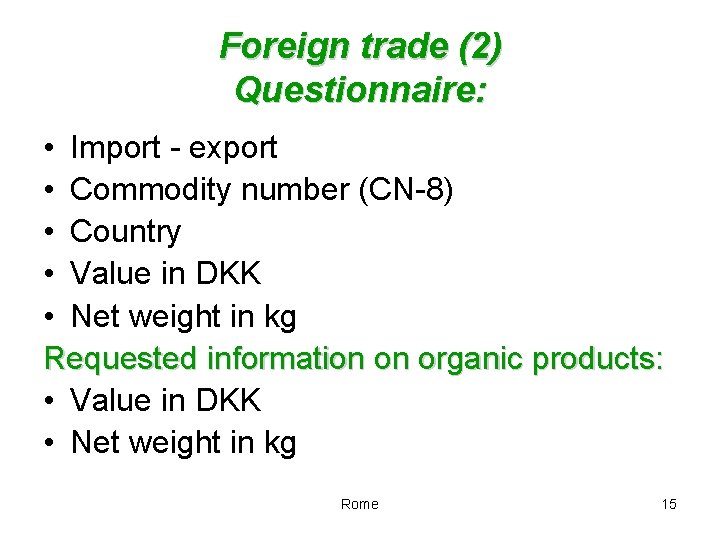 Foreign trade (2)
Questionnaire:

• Import - export
• Commodity number (CN-8)
• Country
• Value in DKK
• Net weight in kg

Requested information on organic products:

• Value in DKK
• Net weight in kg

Rome

15